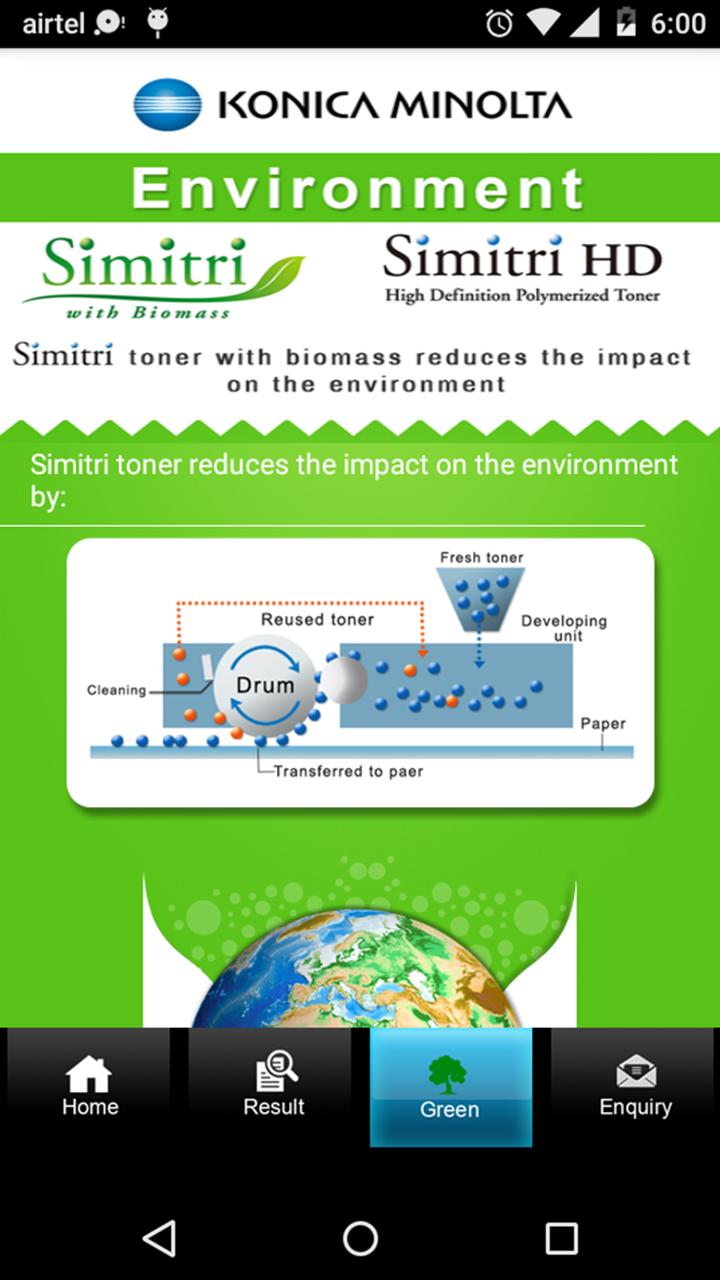 airtel 6:00

KONICA MINOLTA

Environment

Simitri with Biomass

Simitri HD
High Definition Polymerized Toner

Simitri toner with biomass reduces the impact on the environment

Simitri toner reduces the impact on the environment by:

Fresh toner
Reused toner
Developing unit
Cleaning
Drum
Paper
Transferred to paer

Home
Result
Green
Enquiry